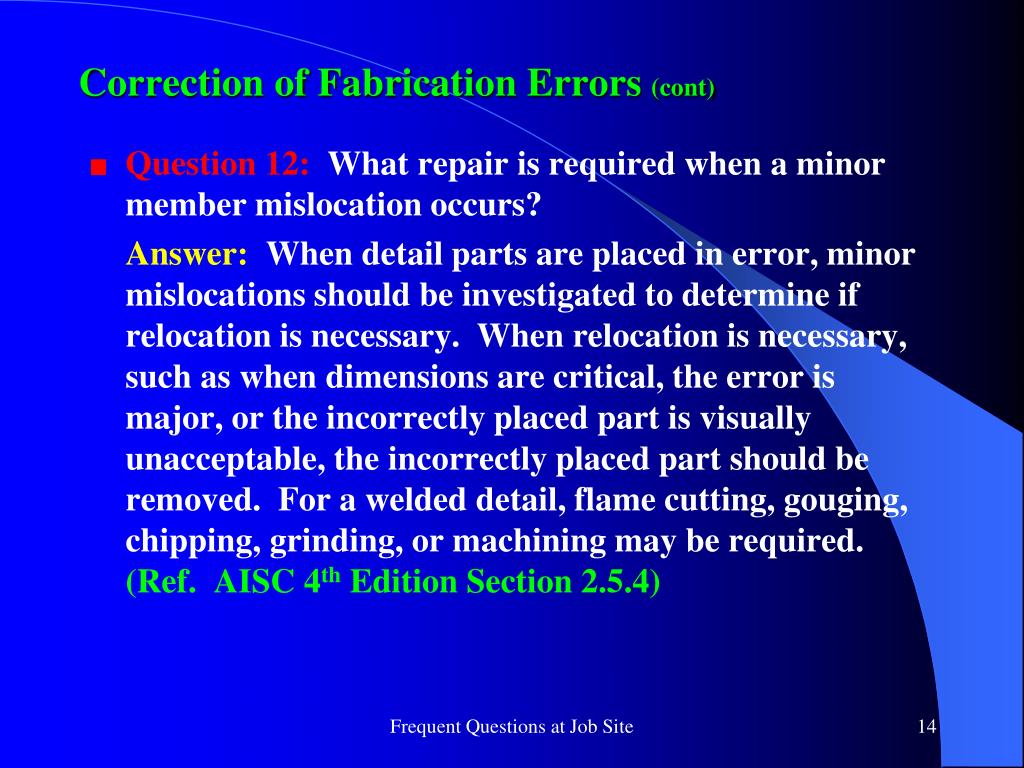 Correction of Fabrication Errors (cont)

Question 12: What repair is required when a minor member mislocation occurs?

Answer: When detail parts are placed in error, minor mislocations should be investigated to determine if relocation is necessary. When relocation is necessary, such as when dimensions are critical, the error is major, or the incorrectly placed part is visually unacceptable, the incorrectly placed part should be removed. For a welded detail, flame cutting, gouging, chipping, grinding, or machining may be required. (Ref. AISC 4$^{th}$ Edition Section 2.5.4)

Frequent Questions at Job Site

14